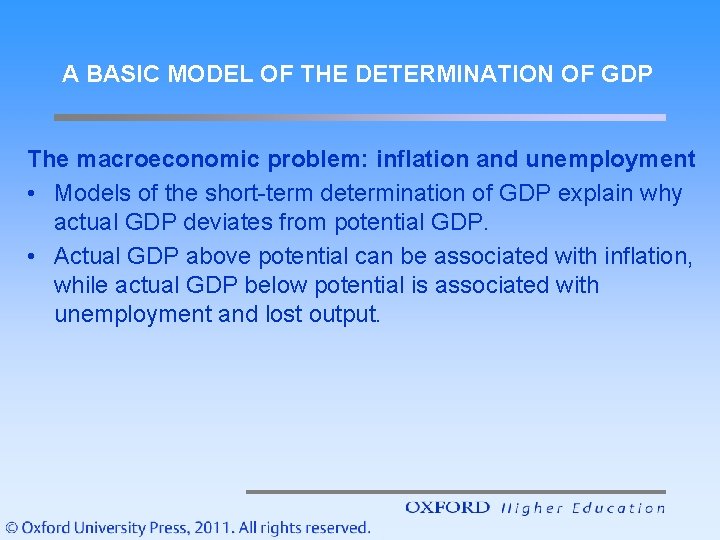 A BASIC MODEL OF THE DETERMINATION OF GDP

The macroeconomic problem: inflation and unemployment

• Models of the short-term determination of GDP explain why actual GDP deviates from potential GDP.

• Actual GDP above potential can be associated with inflation, while actual GDP below potential is associated with unemployment and lost output.

OXFORD Higher Education

© Oxford University Press, 2011. All rights reserved.